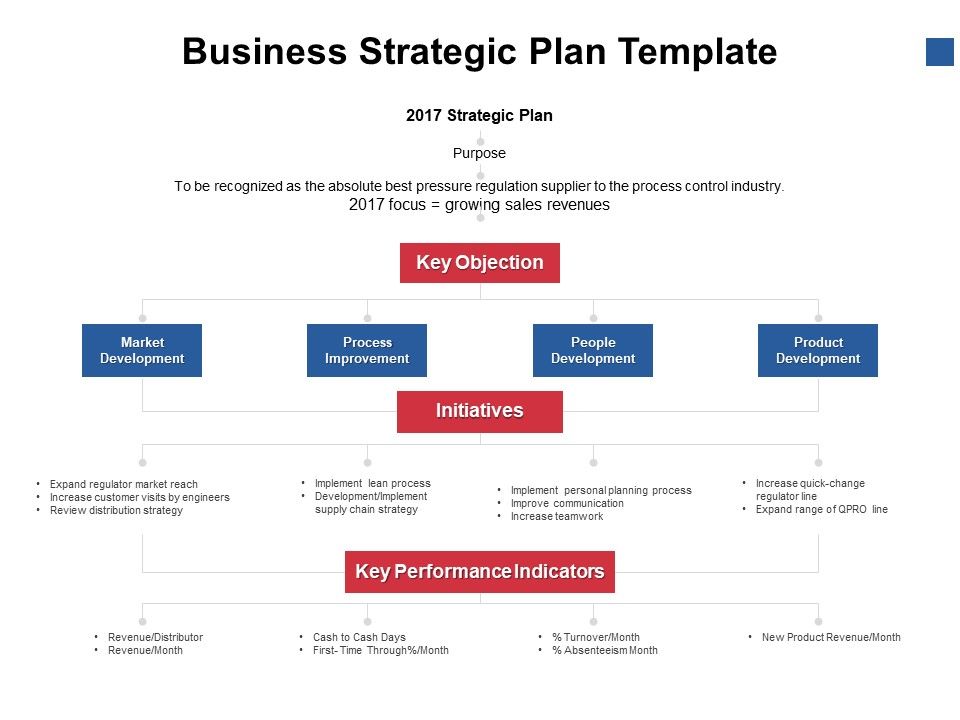 Business Strategic Plan Template

2017 Strategic Plan

Purpose

To be recognized as the absolute best pressure regulation supplier to the process control industry.
2017 focus = growing sales revenues

Key Objection

Market Development

Process Improvement

People Development

Product Development

Initiatives

• Expand regulator market reach
• Increase customer visits by engineers
• Review distribution strategy

• Implement lean process
• Development/Implement supply chain strategy

• Implement personal planning process
• Improve communication
• Increase teamwork

• Increase quick-change regulator line
• Expand range of QPRO line

Key Performance Indicators

• Revenue/Distributor
• Revenue/Month

• Cash to Cash Days
• First- Time Through%/Month

• % Turnover/Month
• % Absenteeism Month

• New Product Revenue/Month